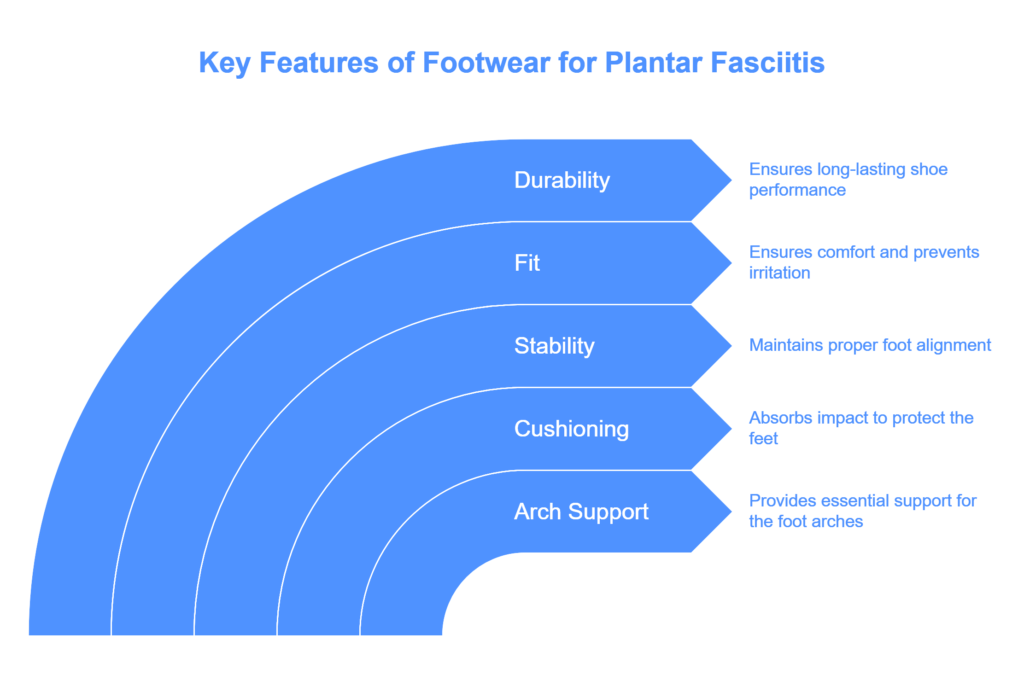 Key Features of Footwear for Plantar Fasciitis

Durability
Ensures long-lasting shoe performance

Fit
Ensures comfort and prevents irritation

Stability
Maintains proper foot alignment

Cushioning
Absorbs impact to protect the feet

Arch Support
Provides essential support for the foot arches